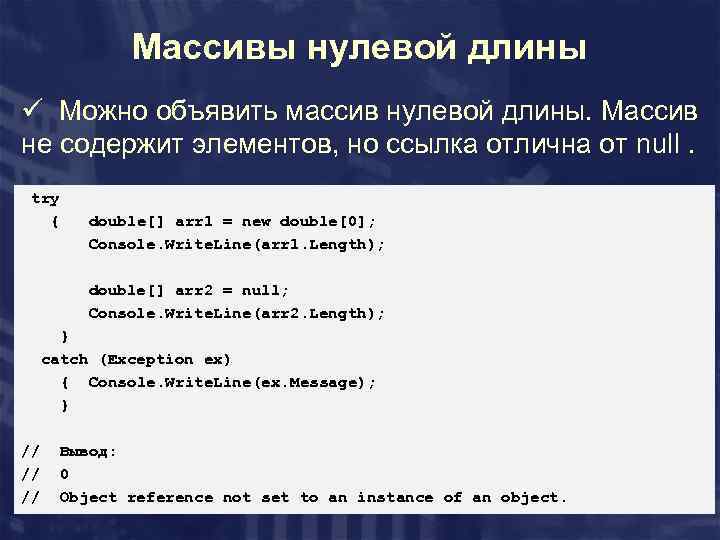 Массивы нулевой длины

✓ Можно объявить массив нулевой длины. Массив не содержит элементов, но ссылка отлична от null .

try
{ double[] arr1 = new double[0];
Console.WriteLine(arr1.Length);

double[] arr2 = null;
Console.WriteLine(arr2.Length);
}
catch (Exception ex)
{ Console.WriteLine(ex.Message);
}

// Вывод:
// 0
// Object reference not set to an instance of an object.